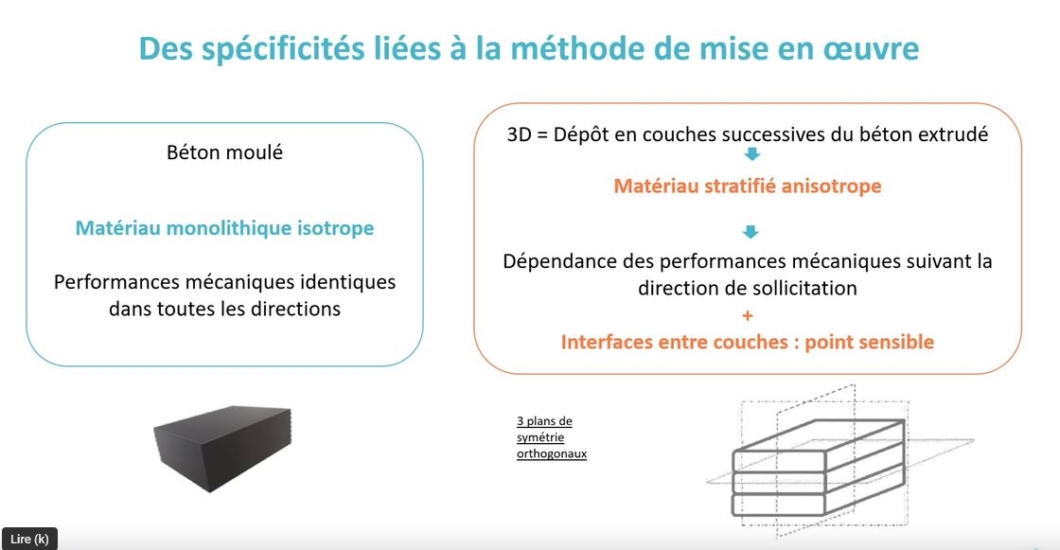 Des spécificités liées à la méthode de mise en œuvre

Béton moulé

Matériau monolithique isotrope

Performances mécaniques identiques dans toutes les directions

3D = Dépôt en couches successives du béton extrudé

Matériau stratifié anisotrope

Dépendance des performances mécaniques suivant la direction de sollicitation

+

Interfaces entre couches : point sensible

3 plans de symétrie orthogonaux

Lire (k)